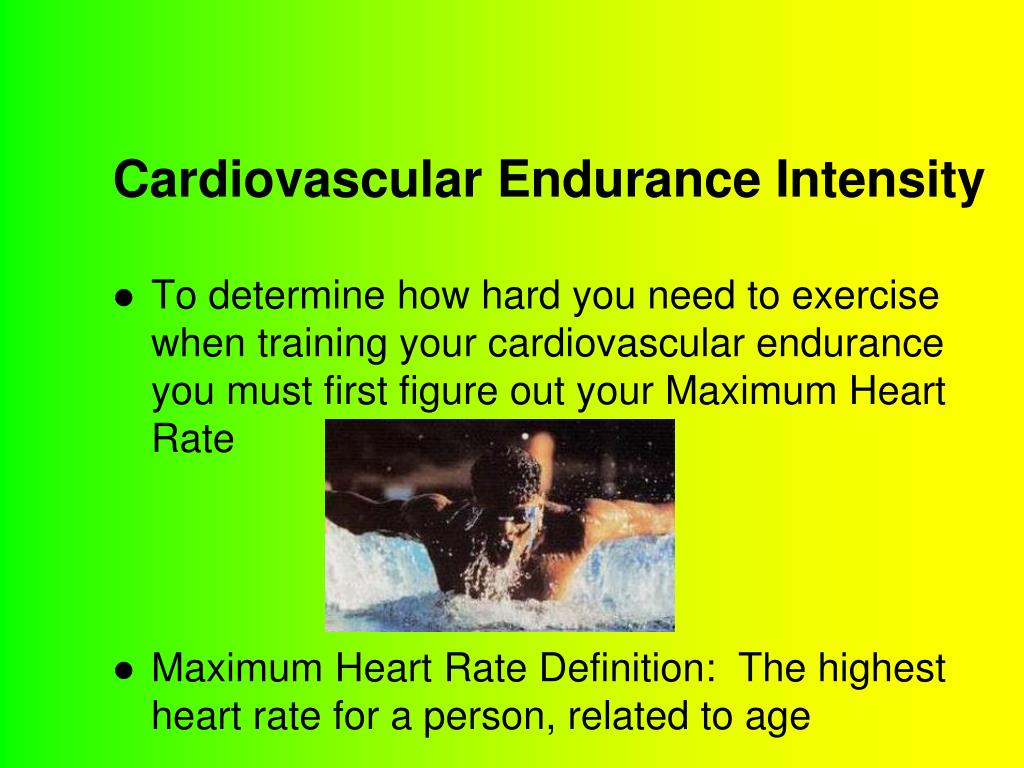 Cardiovascular Endurance Intensity

● To determine how hard you need to exercise when training your cardiovascular endurance you must first figure out your Maximum Heart Rate

● Maximum Heart Rate Definition:  The highest heart rate for a person, related to age